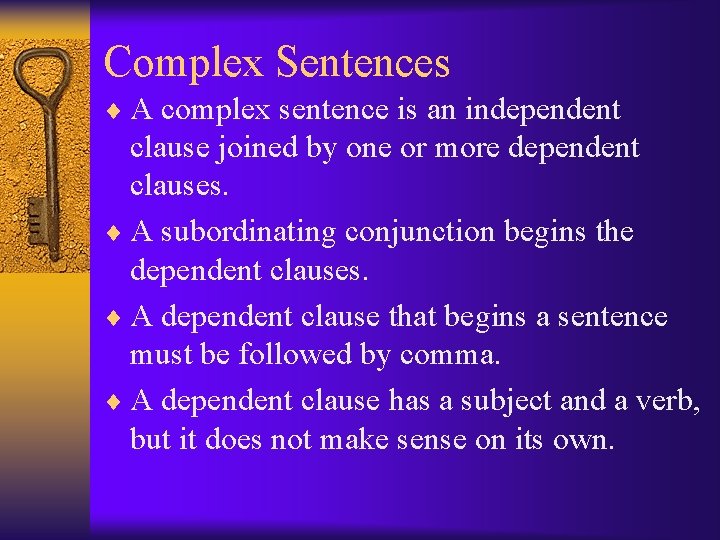 Complex Sentences

♦ A complex sentence is an independent clause joined by one or more dependent clauses.

♦ A subordinating conjunction begins the dependent clauses.

♦ A dependent clause that begins a sentence must be followed by comma.

♦ A dependent clause has a subject and a verb, but it does not make sense on its own.